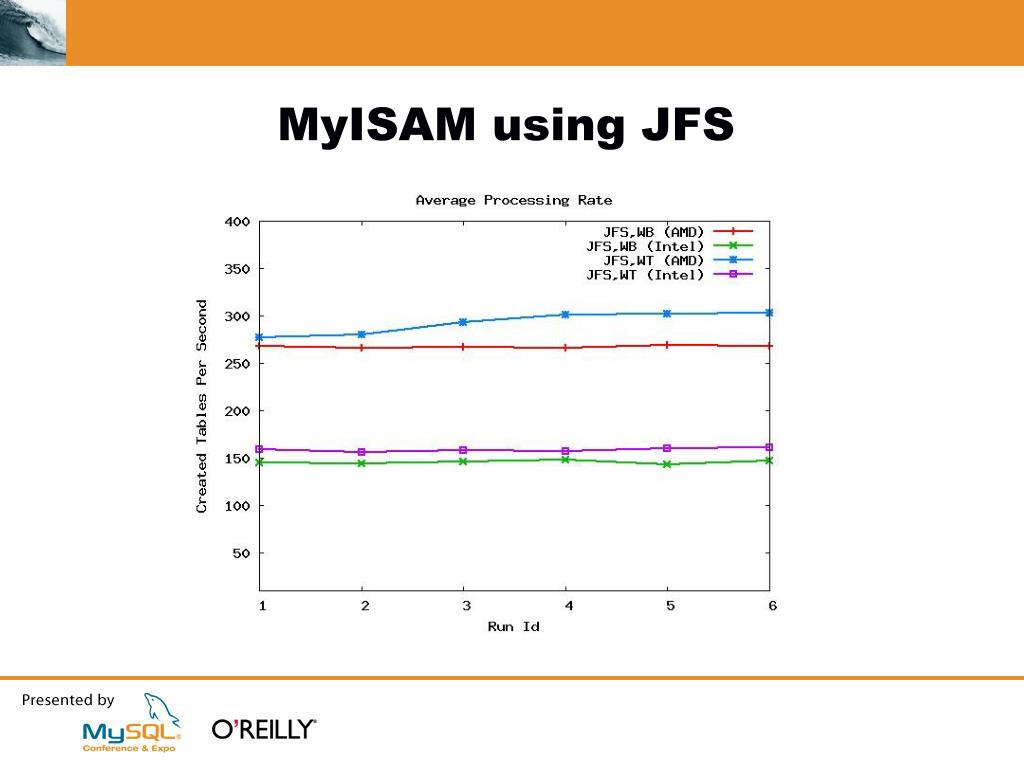 MyISAM using JFS

Average Processing Rate

JFS,WB (AMD)
JFS,WB (Intel)
JFS,WT (AMD)
JFS,WT (Intel)

Created Tables Per Second

400
350
300
250
200
150
100
50

1
2
3
4
5
6

Run Id

Presented by

MySQL Conference & Expo

O'REILLY